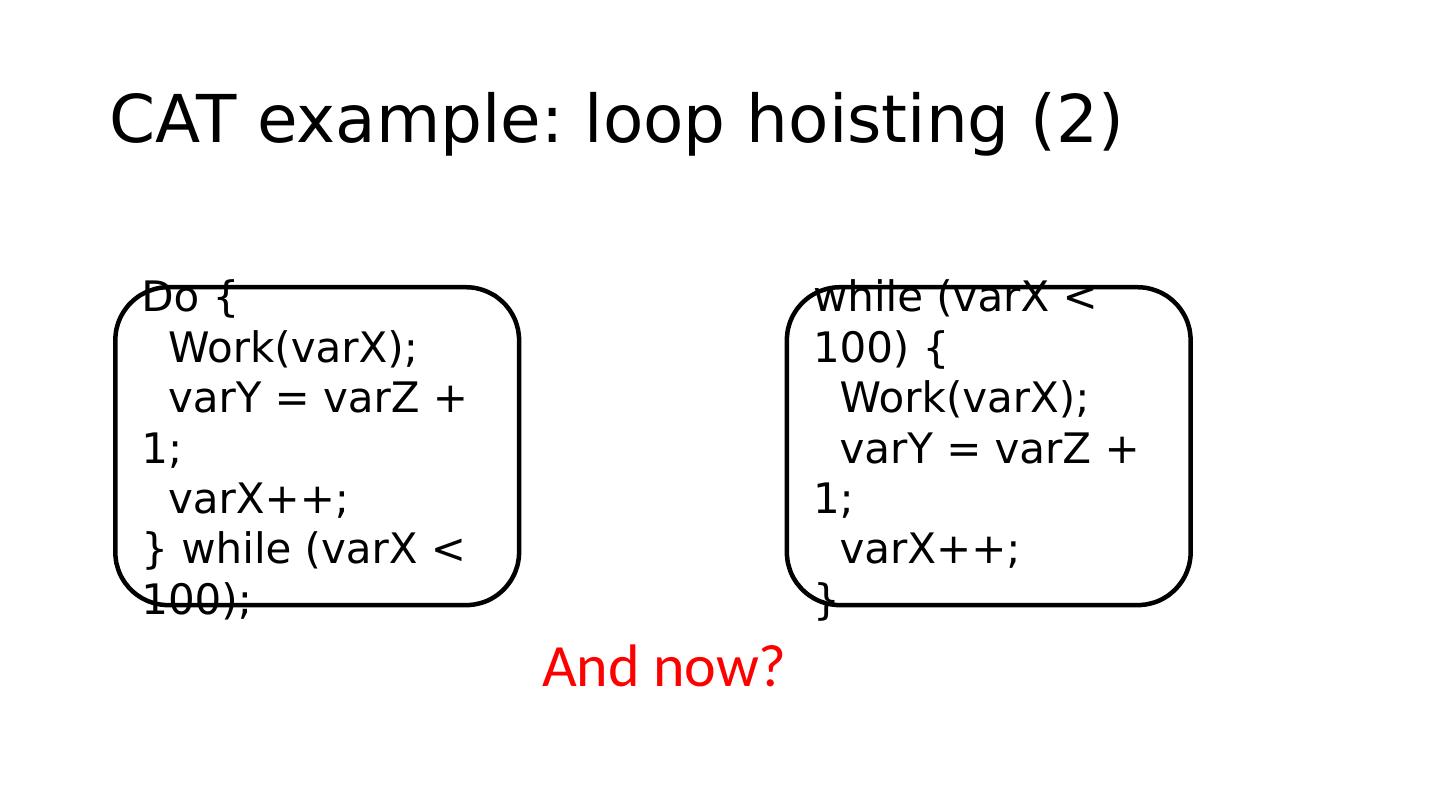 CAT example: loop hoisting (2)

Do {
  Work(varX);
  varY = varZ + 1;
  varX++;
} while (varX < 100);

while (varX < 100) {
  Work(varX);
  varY = varZ + 1;
  varX++;
}

And now?